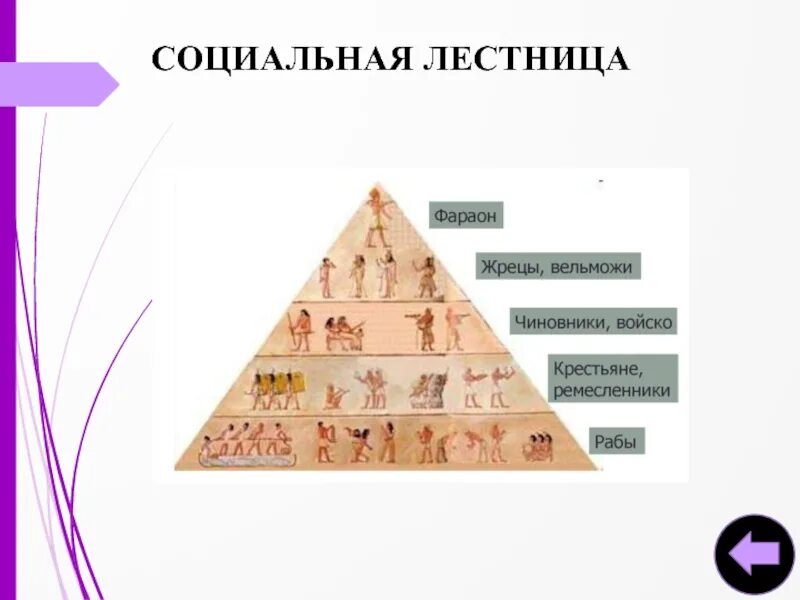 СОЦИАЛЬНАЯ ЛЕСТНИЦА

Фараон

Жрецы, вельможи

Чиновники, войско

Крестьяне, ремесленники

Рабы